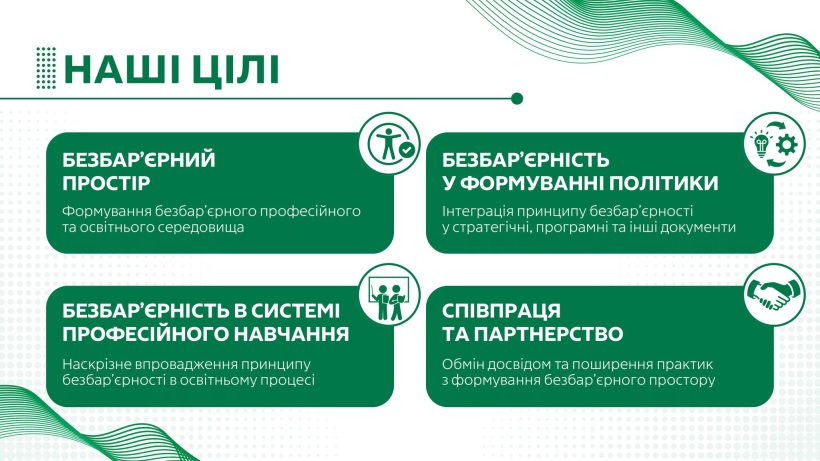 НАШІ ЦІЛІ

БЕЗБАР'ЄРНИЙ ПРОСТІР

Формування безбар'єрного професійного та освітнього середовища

БЕЗБАР'ЄРНІСТЬ У ФОРМУВАННІ ПОЛІТИКИ

Інтеграція принципу безбар'єрності у стратегічні, програмні та інші документи

БЕЗБАР'ЄРНІСТЬ В СИСТЕМІ ПРОФЕСІЙНОГО НАВЧАННЯ

Наскрізне впровадження принципу безбар'єрності в освітньому процесі

СПІВПРАЦЯ ТА ПАРТНЕРСТВО

Обмін досвідом та поширення практик з формування безбар'єрного простору